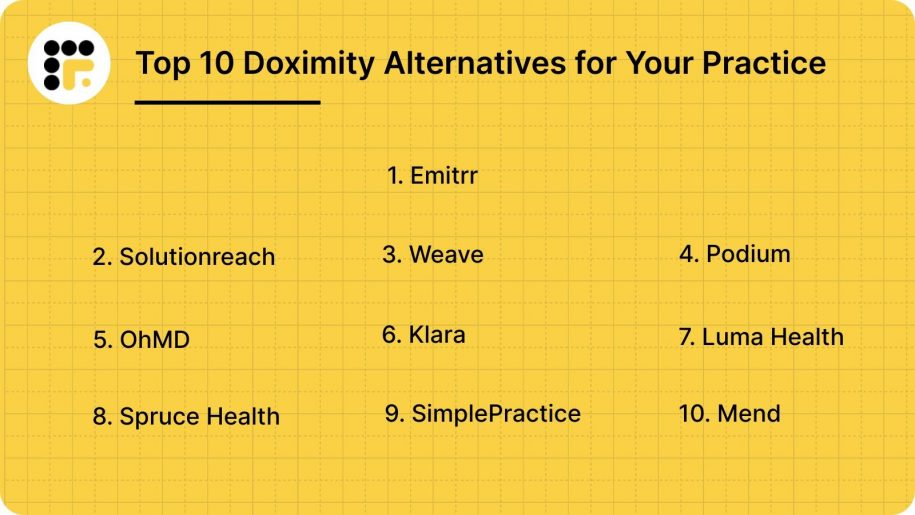 Top 10 Doximity Alternatives for Your Practice

1. Emitrr

2. Solutionreach

3. Weave

4. Podium

5. OhMD

6. Klara

7. Luma Health

8. Spruce Health

9. SimplePractice

10. Mend